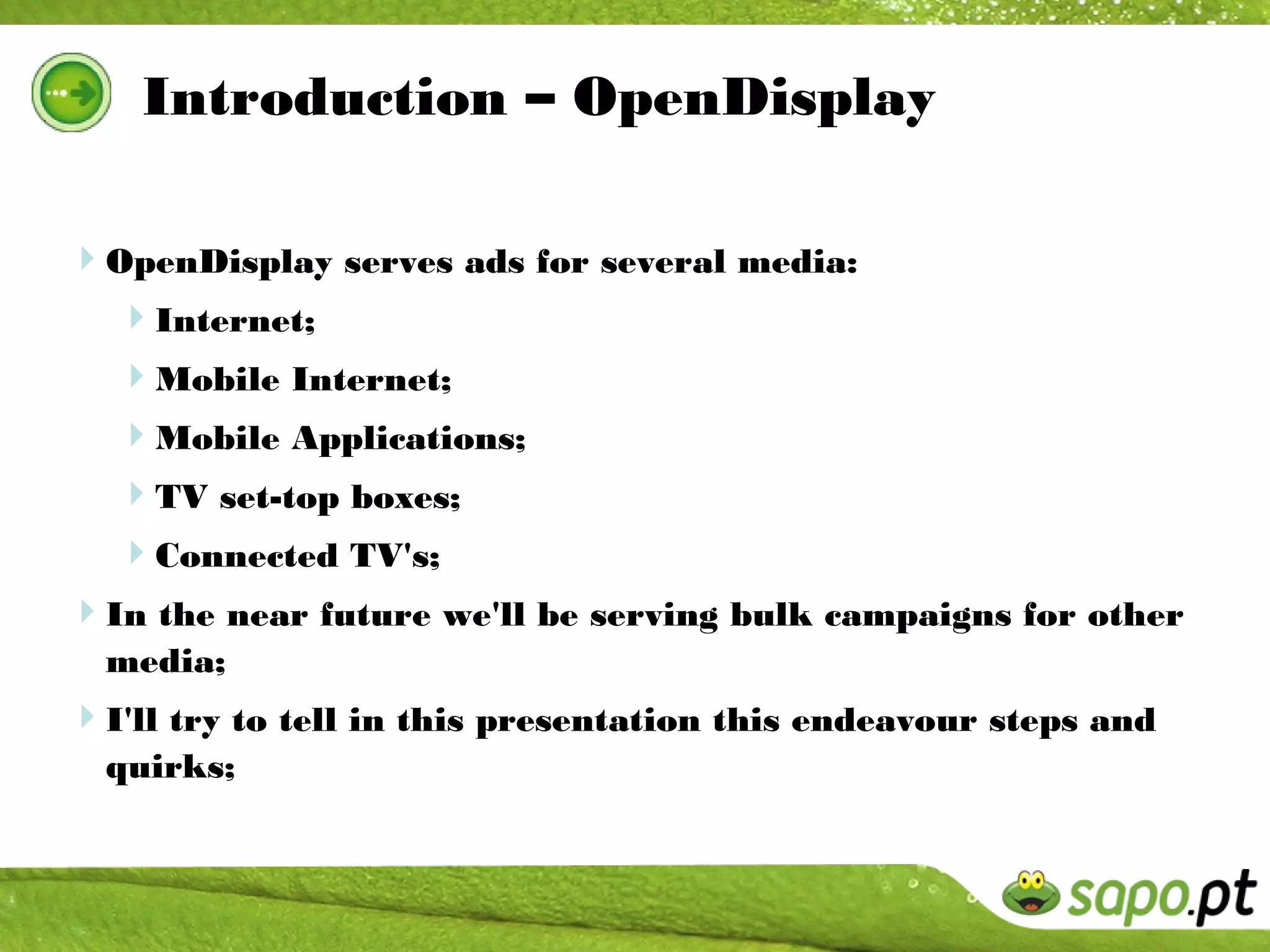 Introduction – OpenDisplay

OpenDisplay serves ads for several media:

Internet;

Mobile Internet;

Mobile Applications;

TV set-top boxes;

Connected TV's;

In the near future we'll be serving bulk campaigns for other media;

I'll try to tell in this presentation this endeavour steps and quirks;

sapo.pt